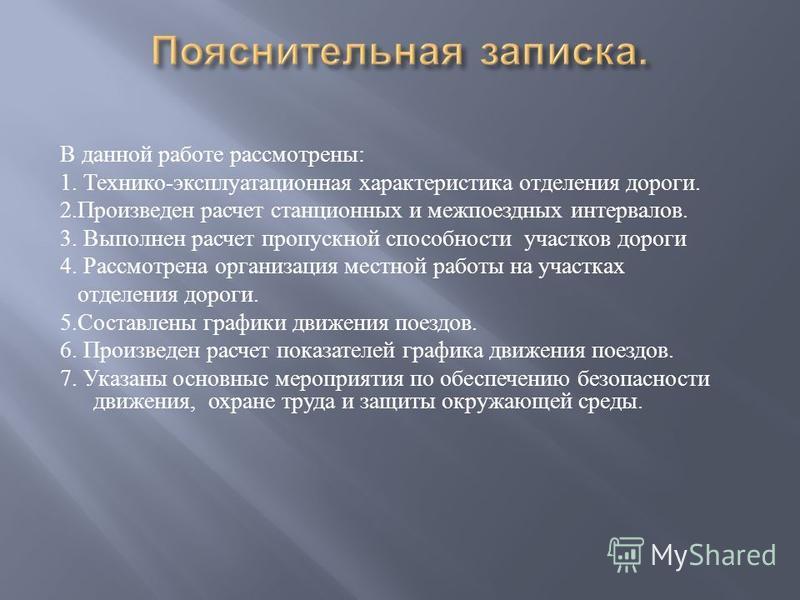 Пояснительная записка.

В данной работе рассмотрены:
1. Технико-эксплуатационная характеристика отделения дороги.
2.Произведен расчет станционных и межпоездных интервалов.
3. Выполнен расчет пропускной способности участков дороги
4. Рассмотрена организация местной работы на участках отделения дороги.
5.Составлены графики движения поездов.
6. Произведен расчет показателей графика движения поездов.
7. Указаны основные мероприятия по обеспечению безопасности движения, охране труда и защиты окружающей среды.

MyShared